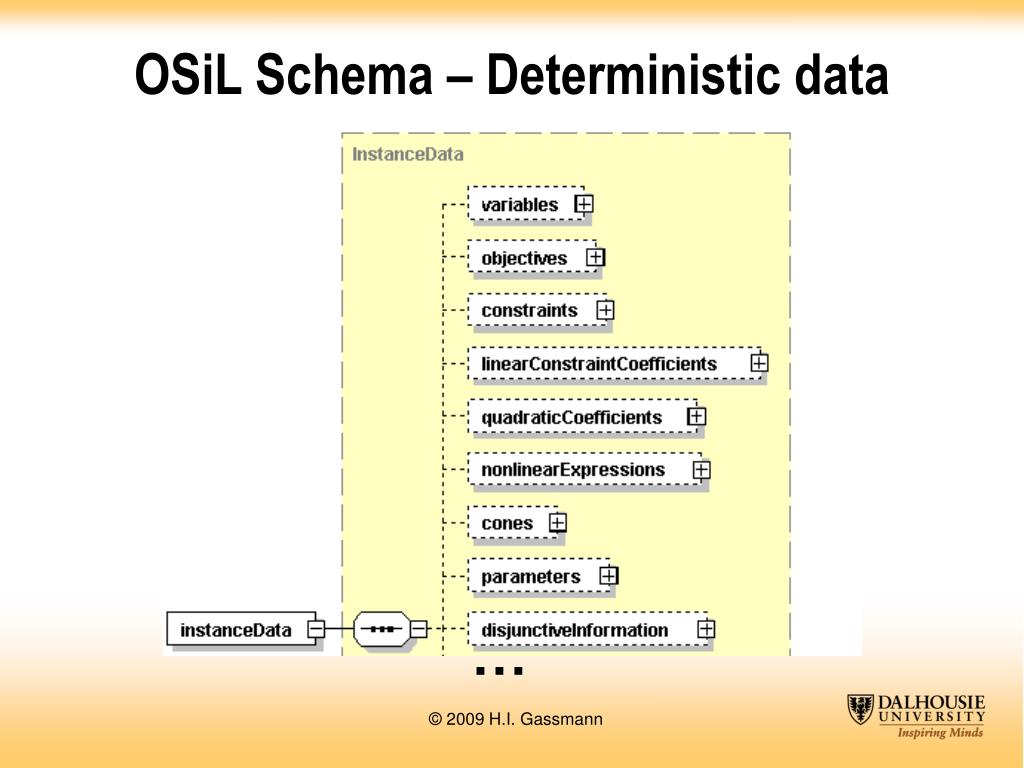 OSiL Schema – Deterministic data

InstanceData

variables

objectives

constraints

linearConstraintCoefficients

quadraticCoefficients

nonlinearExpressions

cones

parameters

instanceData

disjunctiveInformation

...

© 2009 H.I. Gassmann

DALHOUSIE UNIVERSITY
Inspiring Minds